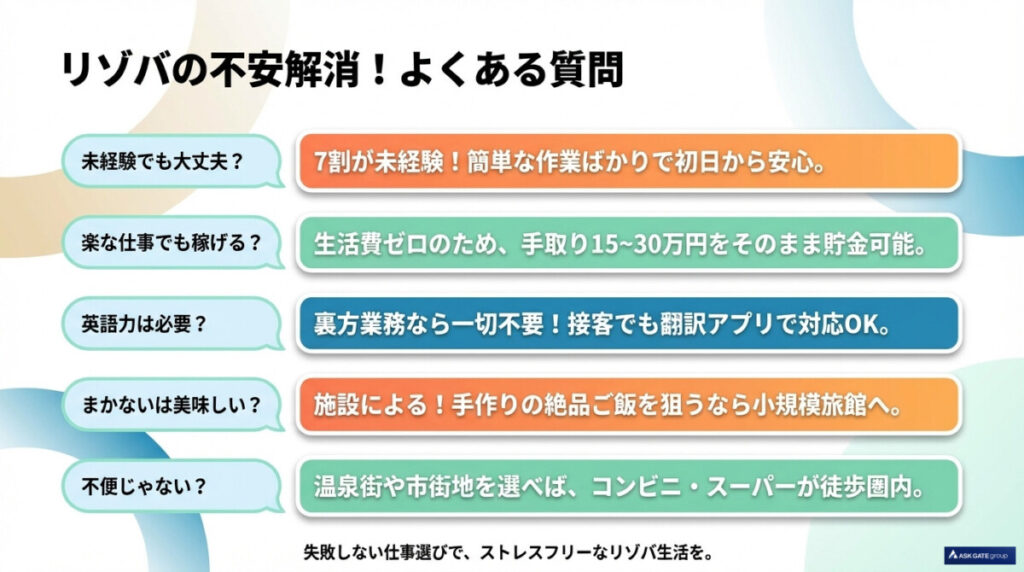 リゾバの不安解消！よくある質問

未経験でも大丈夫？

7割が未経験！簡単な作業ばかりで初日から安心。

楽な仕事でも稼げる？

生活費ゼロのため、手取り15~30万円をそのまま貯金可能。

英語力は必要？

裏方業務なら一切不要！接客でも翻訳アプリで対応OK。

まかないは美味しい？

施設による！手作りの絶品ご飯を狙うなら小規模旅館へ。

不便じゃない？

温泉街や市街地を選べば、コンビニ・スーパーが徒歩圏内。

失敗しない仕事選びで、ストレスフリーなリゾバ生活を。

ASK GATE group